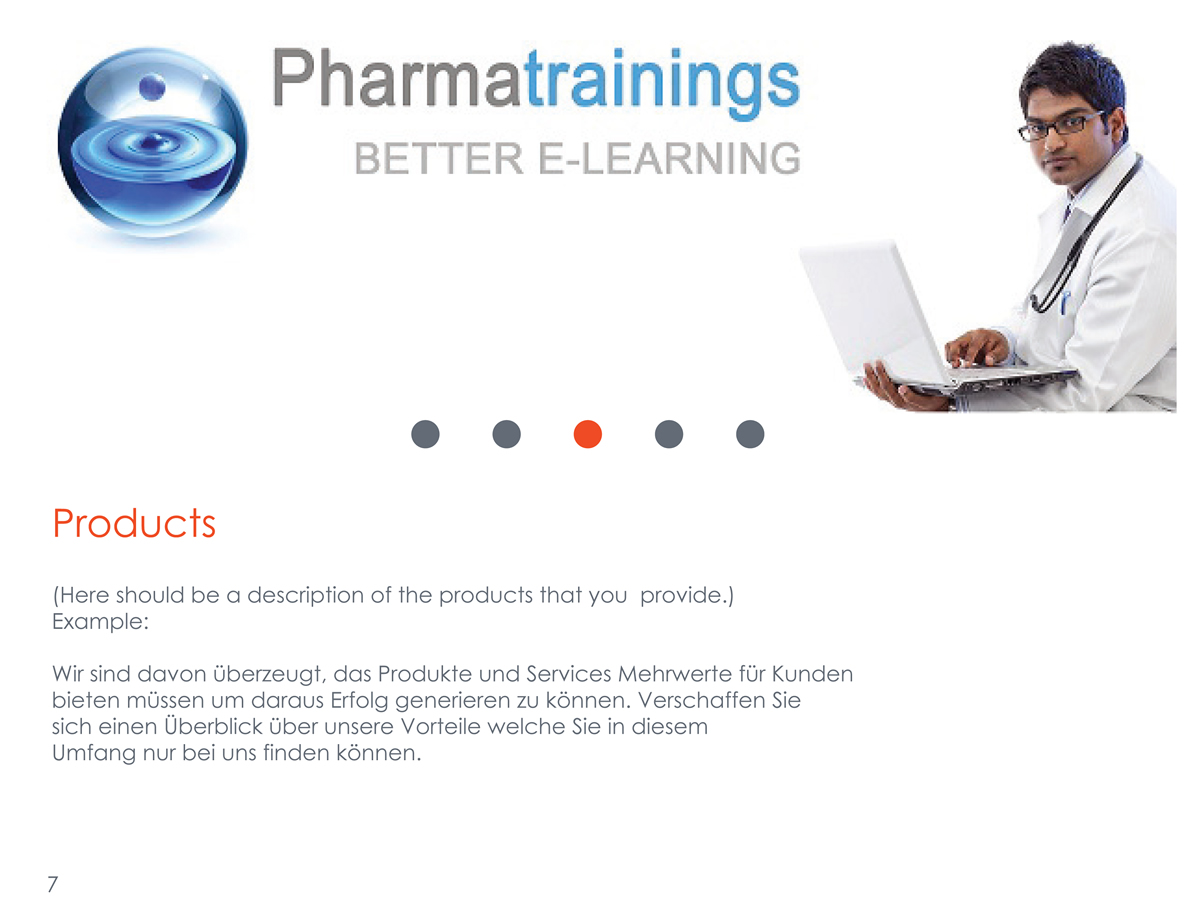 Pharmatrainings
BETTER E-LEARNING

Products

(Here should be a description of the products that you provide.)
Example:

Wir sind davon überzeugt, das Produkte und Services Mehrwerte für Kunden bieten müssen um daraus Erfolg generieren zu können. Verschaffen Sie sich einen Überblick über unsere Vorteile welche Sie in diesem Umfang nur bei uns finden können.

7